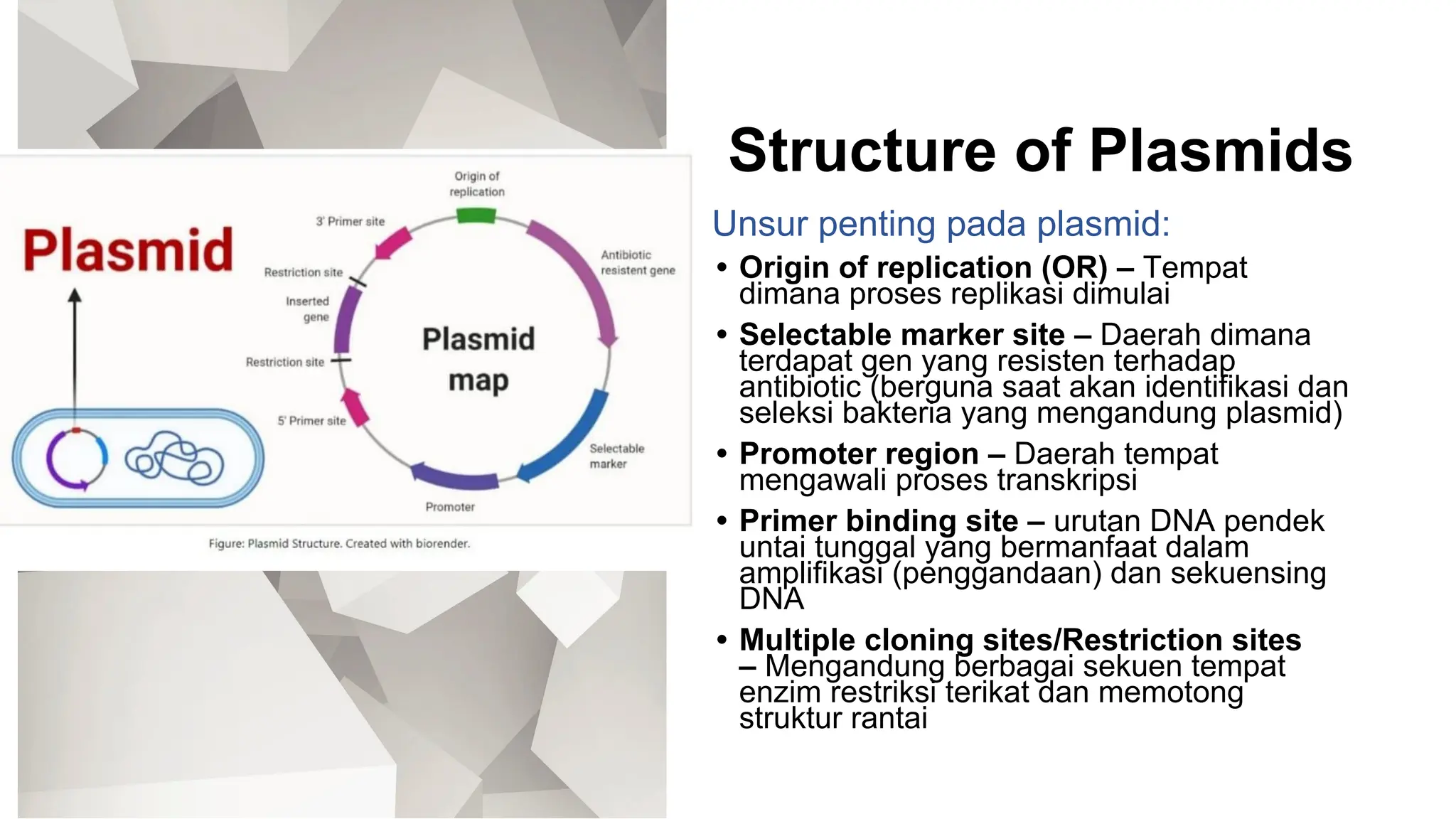 Plasmid

Origin of replication

3' Primer site

Antibiotic resistent gene

Restriction site

Inserted gene

Plasmid map

Restriction site

5' Primer site

Selectable marker

Promoter

Figure: Plasmid Structure. Created with biorender.

Structure of Plasmids

Unsur penting pada plasmid:

• Origin of replication (OR) – Tempat dimana proses replikasi dimulai

• Selectable marker site – Daerah dimana terdapat gen yang resisten terhadap antibiotic (berguna saat akan identifikasi dan seleksi bakteria yang mengandung plasmid)

• Promoter region – Daerah tempat mengawali proses transkripsi

• Primer binding site – urutan DNA pendek untai tunggal yang bermanfaat dalam amplifikasi (penggandaan) dan sekuensing DNA

• Multiple cloning sites/Restriction sites – Mengandung berbagai sekuen tempat enzim restriksi terikat dan memotong struktur rantai